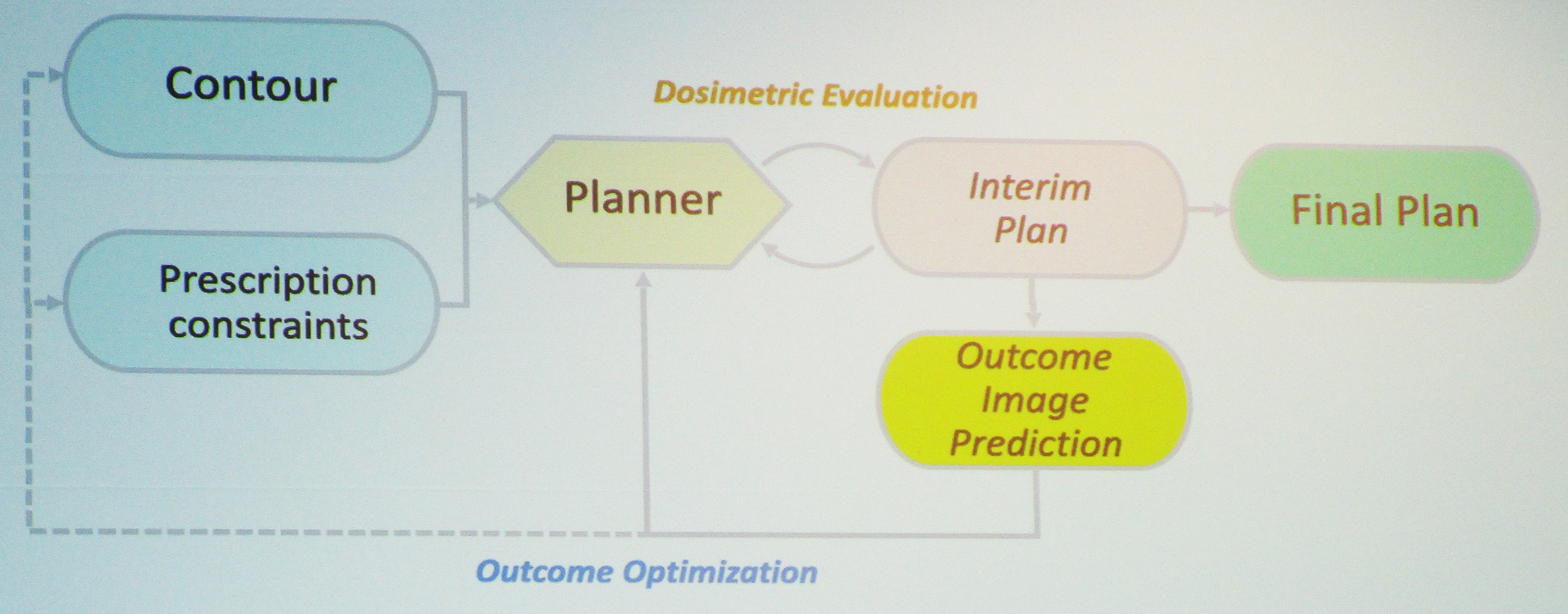 Contour

Prescription constraints

Dosimetric Evaluation

Planner

Interim Plan

Final Plan

Outcome Image Prediction

Outcome Optimization